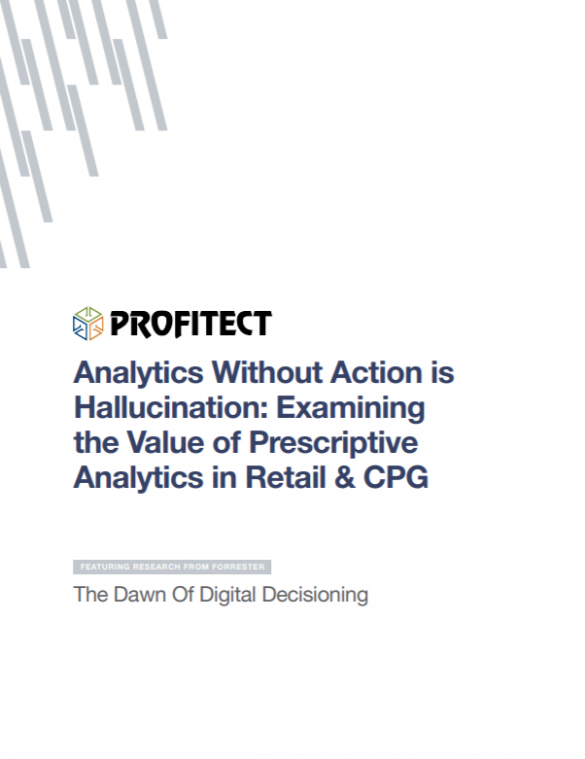 PROFITECT

Analytics Without Action is Hallucination: Examining the Value of Prescriptive Analytics in Retail & CPG

FEATURING RESEARCH FROM FORRESTER

The Dawn Of Digital Decisioning